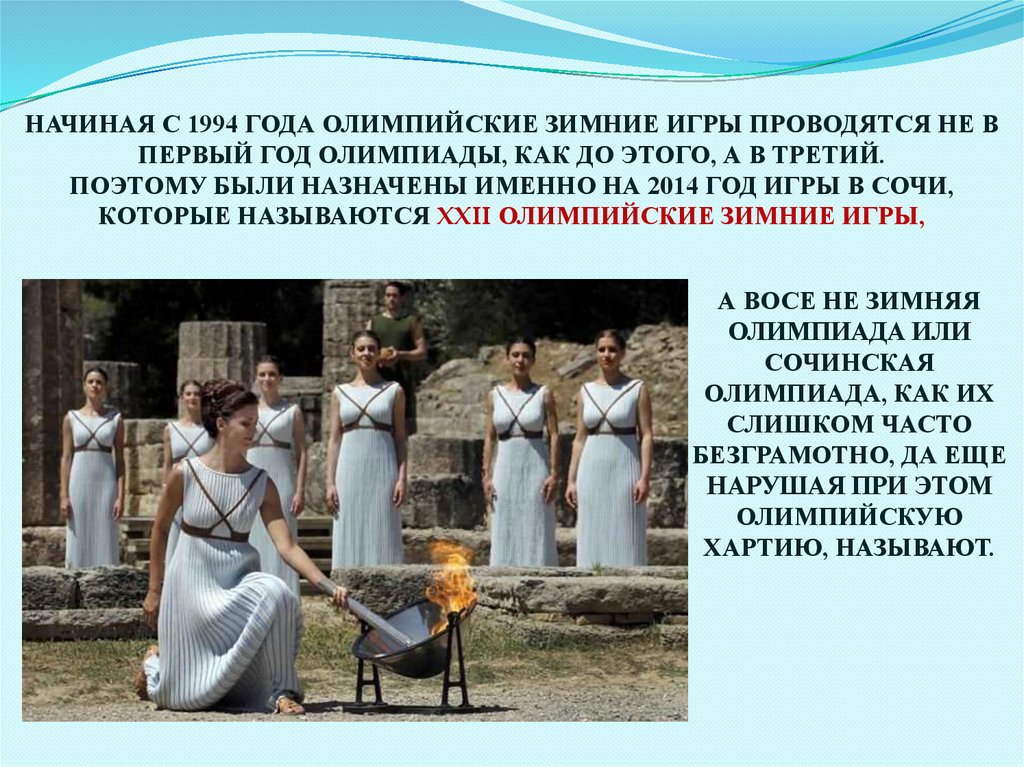 НАЧИНАЯ С 1994 ГОДА ОЛИМПИЙСКИЕ ЗИМНИЕ ИГРЫ ПРОВОДЯТСЯ НЕ В ПЕРВЫЙ ГОД ОЛИМПИАДЫ, КАК ДО ЭТОГО, А В ТРЕТИЙ. ПОЭТОМУ БЫЛИ НАЗНАЧЕНЫ ИМЕННО НА 2014 ГОД ИГРЫ В СОЧИ, КОТОРЫЕ НАЗЫВАЮТСЯ XXII ОЛИМПИЙСКИЕ ЗИМНИЕ ИГРЫ,

А ВОСЕ НЕ ЗИМНЯЯ ОЛИМПИАДА ИЛИ СОЧИНСКАЯ ОЛИМПИАДА, КАК ИХ СЛИШКОМ ЧАСТО БЕЗГРАМОТНО, ДА ЕЩЕ НАРУШАЯ ПРИ ЭТОМ ОЛИМПИЙСКУЮ ХАРТИЮ, НАЗЫВАЮТ.